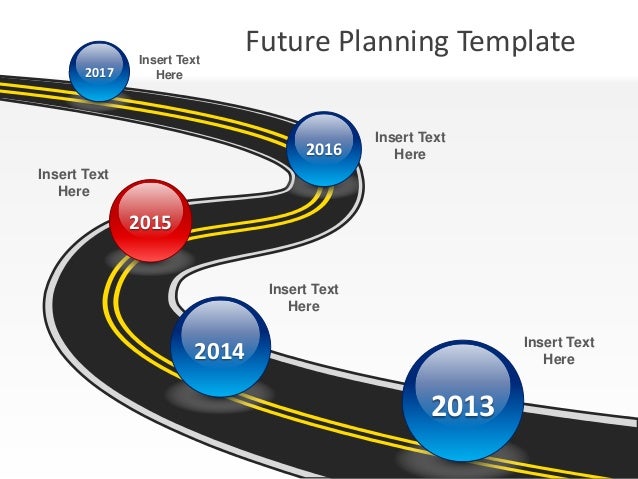 Future Planning Template

2017

Insert Text Here

2016

Insert Text Here

Insert Text Here

2015

Insert Text Here

2014

Insert Text Here

2013